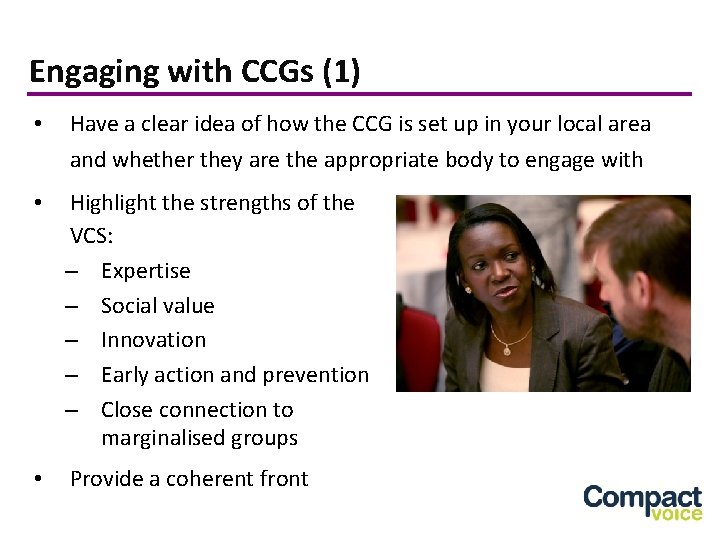 Engaging with CCGs (1)

• Have a clear idea of how the CCG is set up in your local area and whether they are the appropriate body to engage with

• Highlight the strengths of the VCS:
– Expertise
– Social value
– Innovation
– Early action and prevention
– Close connection to marginalised groups

• Provide a coherent front

Compact voice